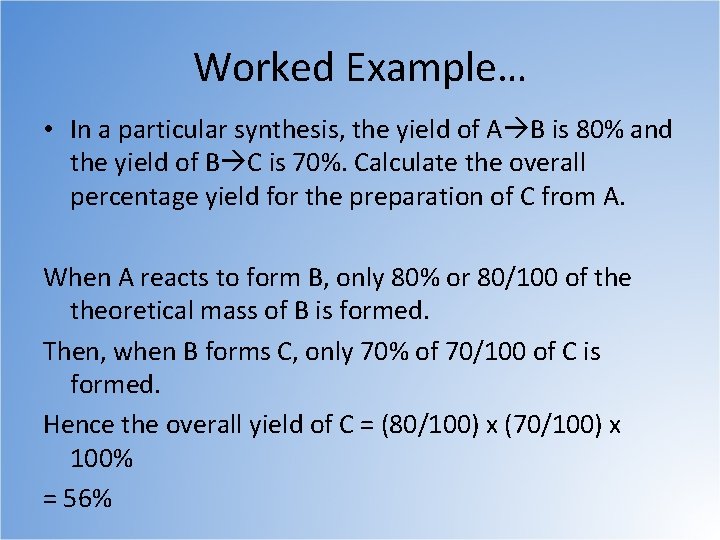 Worked Example…

• In a particular synthesis, the yield of A→B is 80% and the yield of B→C is 70%. Calculate the overall percentage yield for the preparation of C from A.

When A reacts to form B, only 80% or 80/100 of the theoretical mass of B is formed.

Then, when B forms C, only 70% of 70/100 of C is formed.

Hence the overall yield of C = (80/100) x (70/100) x 100%

= 56%